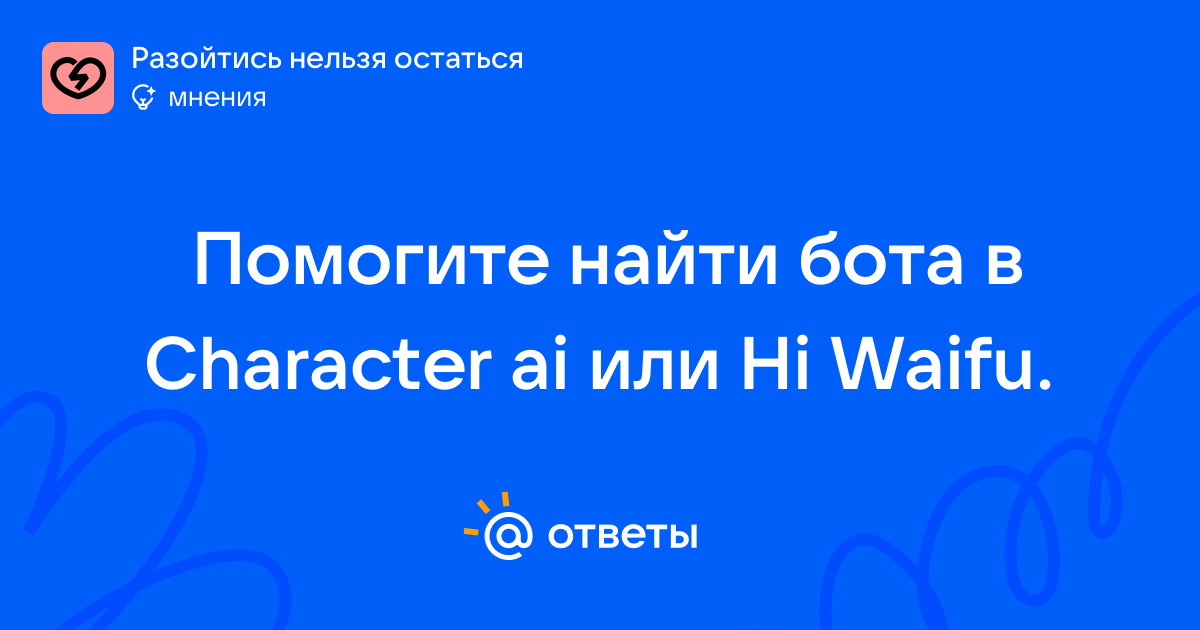 Разойтись нельзя остаться
мнения

Помогите найти бота в Character ai или Hi Waifu.

@ ответы